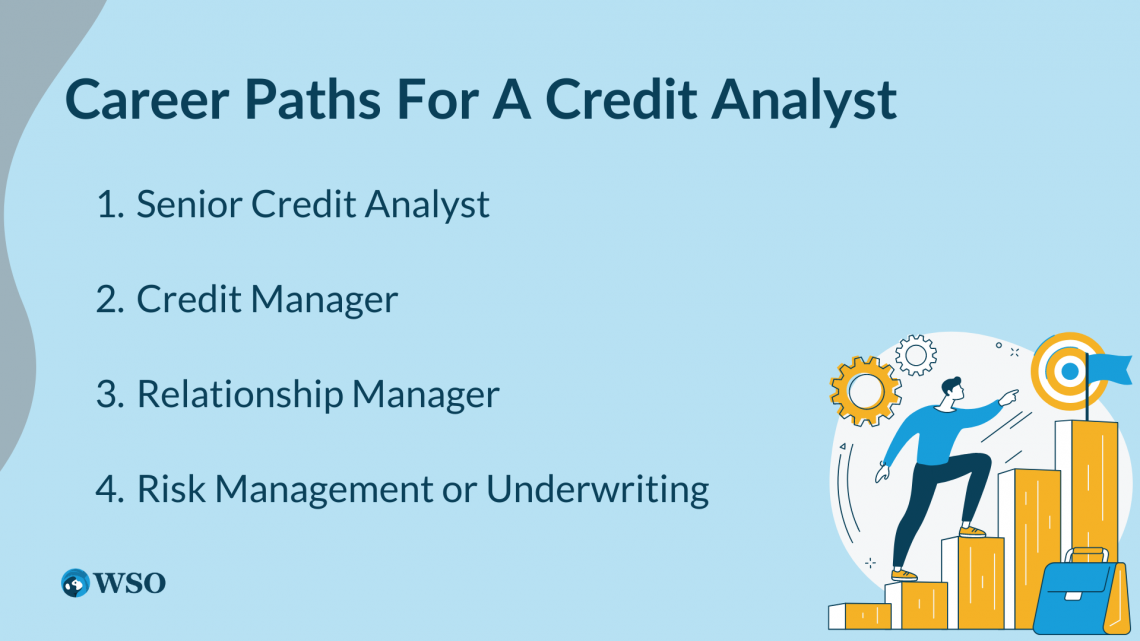 Career Paths For A Credit Analyst

1. Senior Credit Analyst

2. Credit Manager

3. Relationship Manager

4. Risk Management or Underwriting

WSO